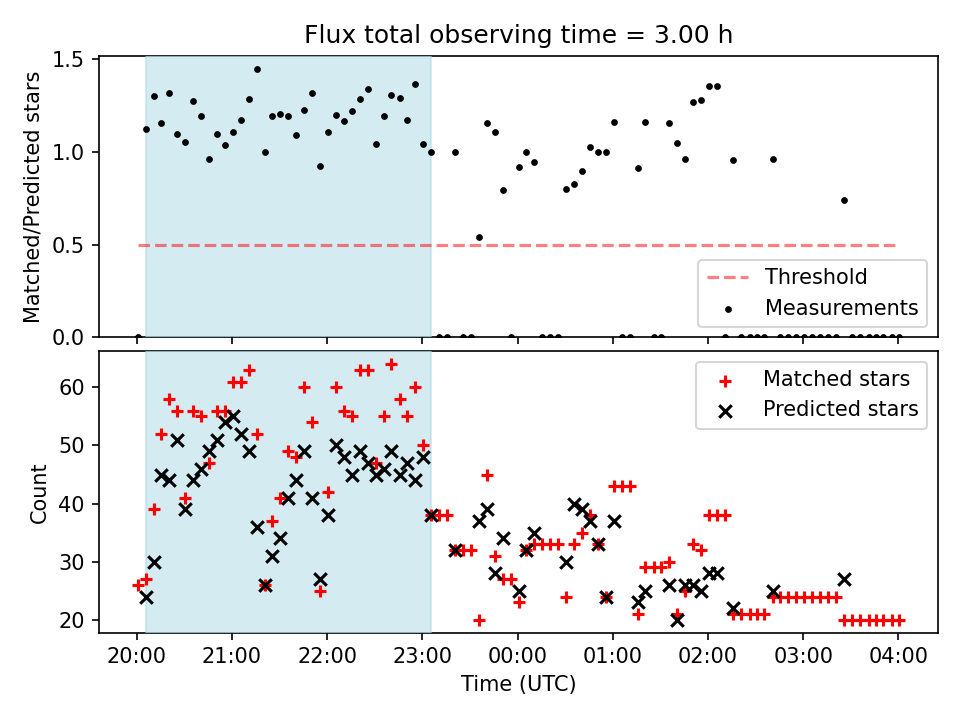 Flux total observing time = 3.00 h

Matched/Predicted stars

1.5
1.0
0.5
0.0

Threshold
Measurements

Count

60
50
40
30
20

Matched stars
Predicted stars

20:00 21:00 22:00 23:00 00:00 01:00 02:00 03:00 04:00

Time (UTC)